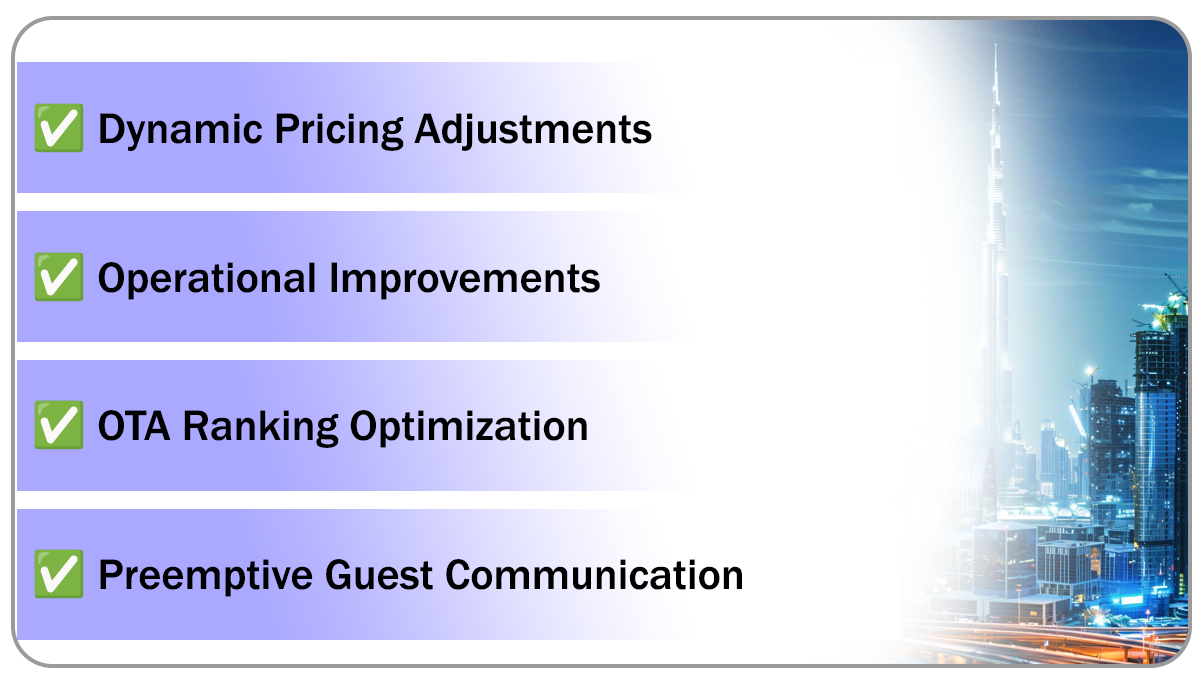 ✅ Dynamic Pricing Adjustments

✅ Operational Improvements

✅ OTA Ranking Optimization

✅ Preemptive Guest Communication